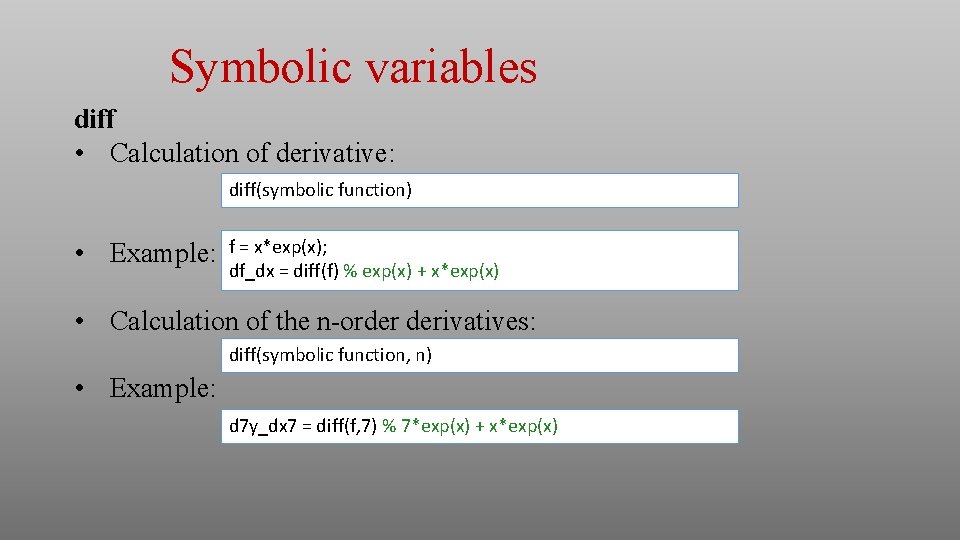 Symbolic variables

diff

• Calculation of derivative:

diff(symbolic function)

• Example:

f = x*exp(x);
df_dx = diff(f) % exp(x) + x*exp(x)

• Calculation of the n-order derivatives:

diff(symbolic function, n)

• Example:

d7y_dx7 = diff(f,7) % 7*exp(x) + x*exp(x)